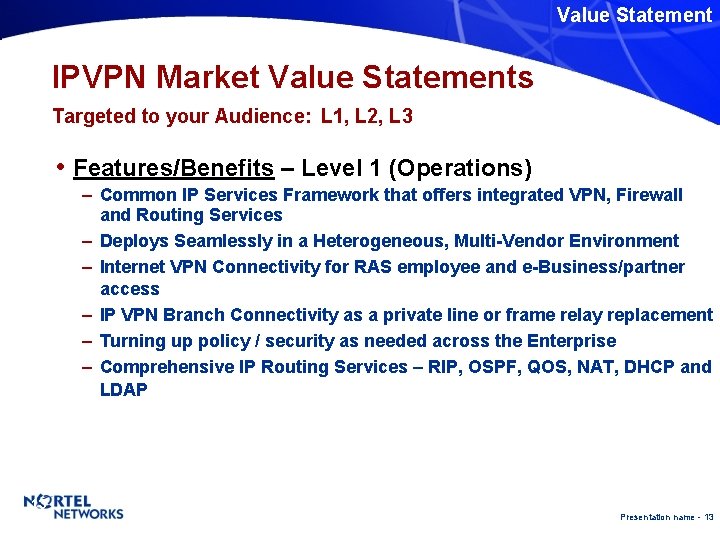 Value Statement

IPVPN Market Value Statements

Targeted to your Audience: L1, L2, L3

• Features/Benefits – Level 1 (Operations)

– Common IP Services Framework that offers integrated VPN, Firewall and Routing Services

– Deploys Seamlessly in a Heterogeneous, Multi-Vendor Environment

– Internet VPN Connectivity for RAS employee and e-Business/partner access

– IP VPN Branch Connectivity as a private line or frame relay replacement

– Turning up policy / security as needed across the Enterprise

– Comprehensive IP Routing Services – RIP, OSPF, QOS, NAT, DHCP and LDAP

NORTEL NETWORKS

Presentation name - 13